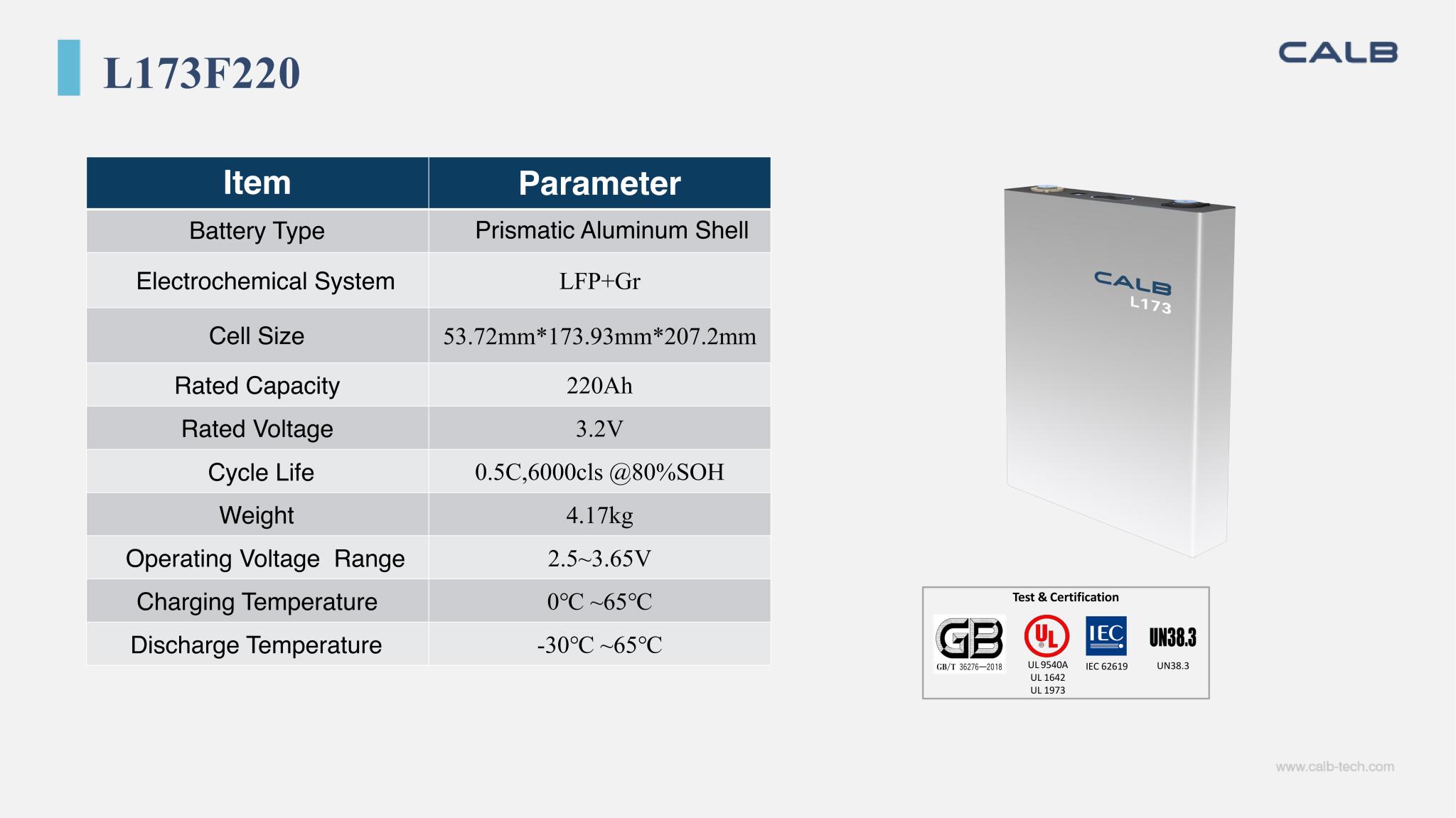 L173F220

CALB

| Item | Parameter |
|---|---|
| Battery Type | Prismatic Aluminum Shell |
| Electrochemical System | LFP+Gr |
| Cell Size | 53.72mm*173.93mm*207.2mm |
| Rated Capacity | 220Ah |
| Rated Voltage | 3.2V |
| Cycle Life | 0.5C,6000cls @80%SOH |
| Weight | 4.17kg |
| Operating Voltage Range | 2.5~3.65V |
| Charging Temperature | 0℃ ~65℃ |
| Discharge Temperature | -30℃ ~65℃ |

CALB
L173

Test & Certification

GB
GB/T 36276—2018

UL
UL 9540A
UL 1642
UL 1973

IEC
IEC 62619

UN38.3
UN38.3

www.calb-tech.com